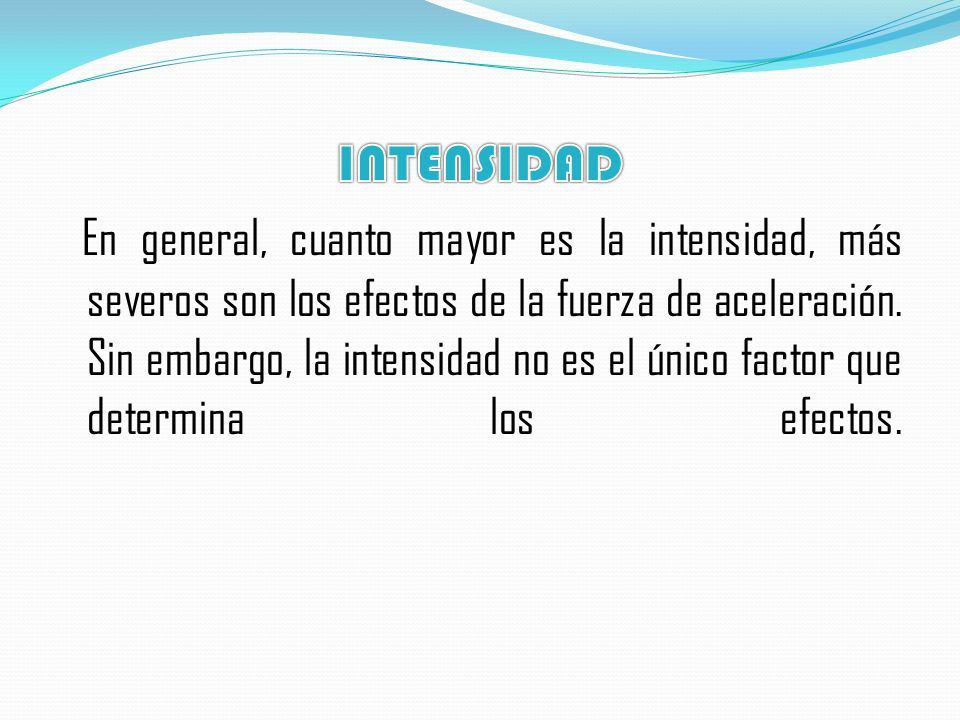 INTENSIDAD

En general, cuanto mayor es la intensidad, más severos son los efectos de la fuerza de aceleración. Sin embargo, la intensidad no es el único factor que determina los efectos.